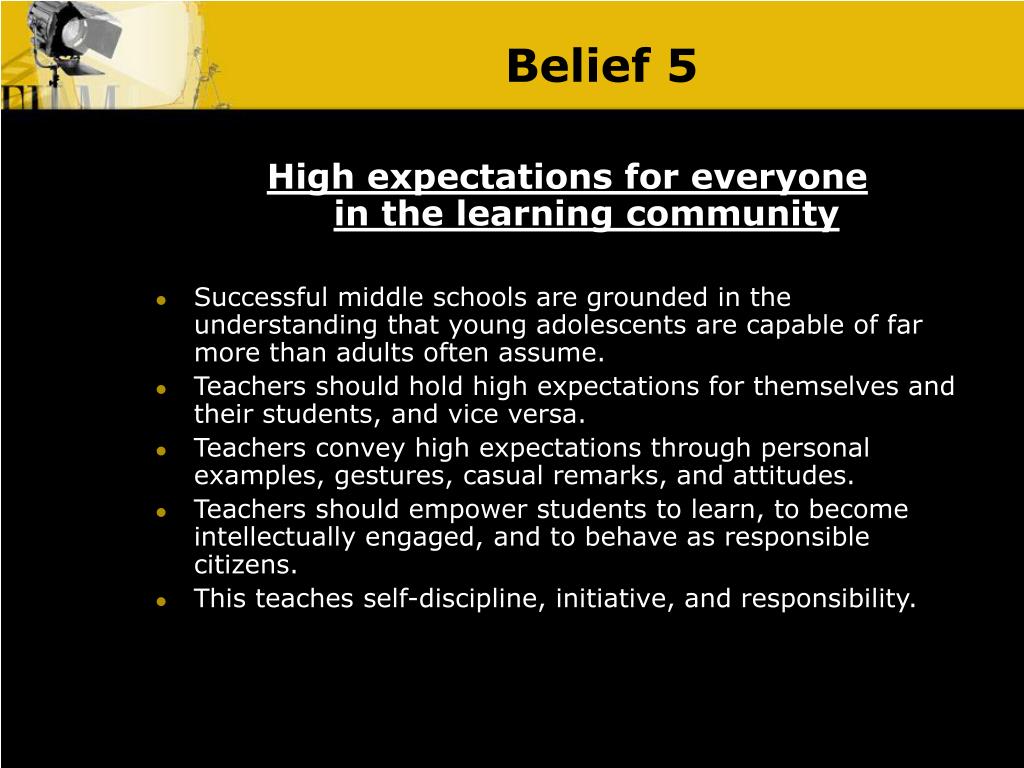 Belief 5

High expectations for everyone in the learning community

- Successful middle schools are grounded in the understanding that young adolescents are capable of far more than adults often assume.
- Teachers should hold high expectations for themselves and their students, and vice versa.
- Teachers convey high expectations through personal examples, gestures, casual remarks, and attitudes.
- Teachers should empower students to learn, to become intellectually engaged, and to behave as responsible citizens.
- This teaches self-discipline, initiative, and responsibility.